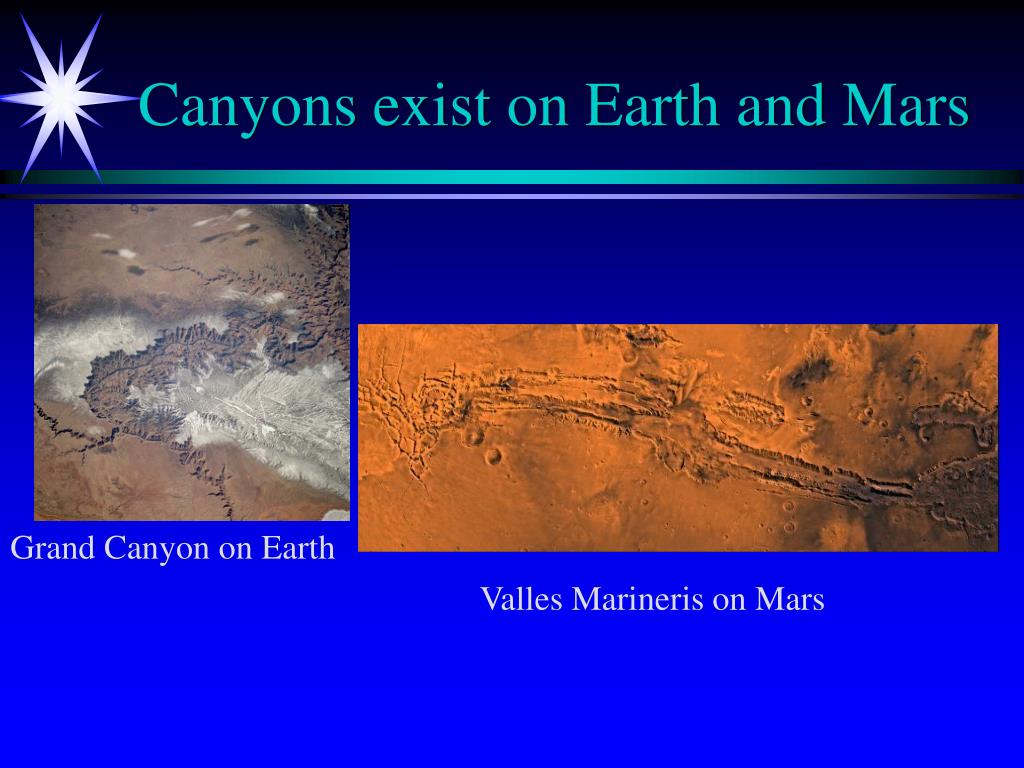 Canyons exist on Earth and Mars

Grand Canyon on Earth

Valles Marineris on Mars